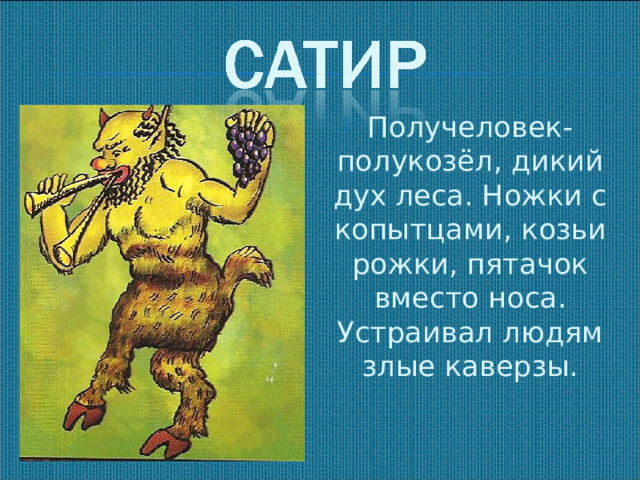 САТИР

Получеловек-полукозёл, дикий дух леса. Ножки с копытцами, козьи рожки, пятачок вместо носа. Устраивал людям злые каверзы.